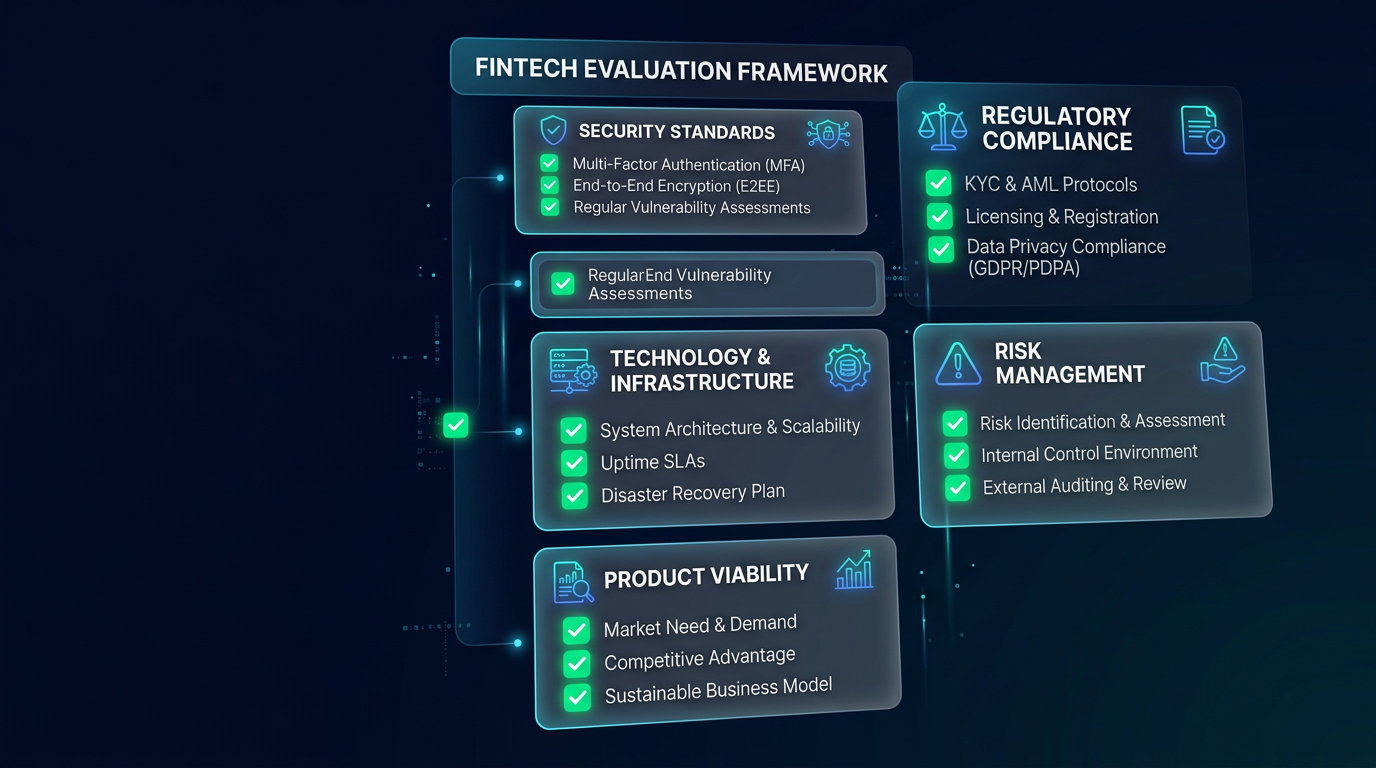 FINTECH EVALUATION FRAMEWORK

SECURITY STANDARDS
Multi-Factor Authentication (MFA)
End-to-End Encryption (E2EE)
Regular Vulnerability Assessments

RegularEnd Vulnerability Assessments

TECHNOLOGY & INFRASTRUCTURE
System Architecture & Scalability
Uptime SLAs
Disaster Recovery Plan

PRODUCT VIABILITY
Market Need & Demand
Competitive Advantage
Sustainable Business Model

REGULATORY COMPLIANCE
KYC & AML Protocols
Licensing & Registration
Data Privacy Compliance (GDPR/PDPA)

RISK MANAGEMENT
Risk Identification & Assessment
Internal Control Environment
External Auditing & Review